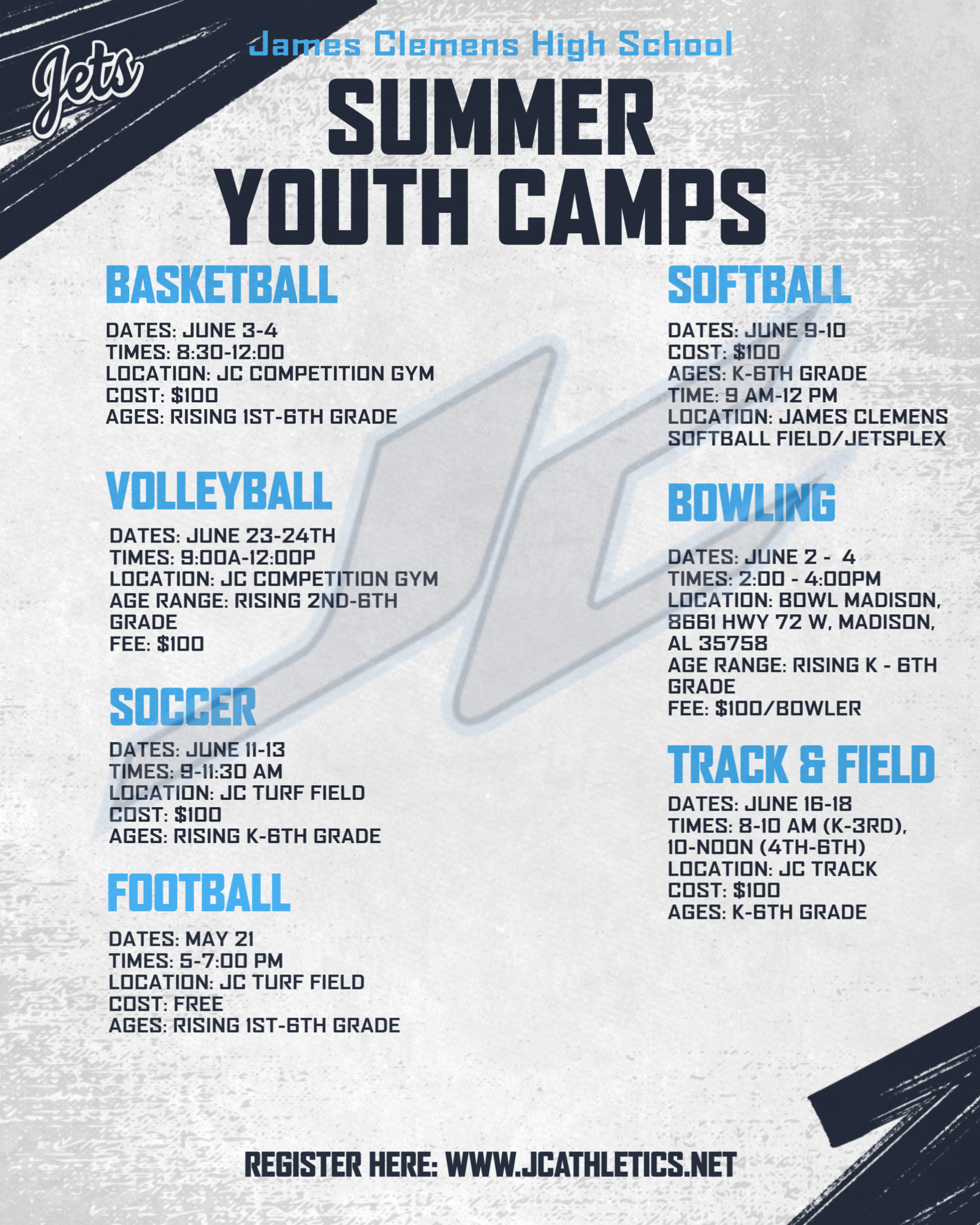 Jets

James Clemens High School

SUMMER YOUTH CAMPS

BASKETBALL

DATES: JUNE 3-4
TIMES: 8:30-12:00
LOCATION: JC COMPETITION GYM
COST: $100
AGES: RISING 1ST-6TH GRADE

VOLLEYBALL

DATES: JUNE 23-24TH
TIMES: 9:00A-12:00P
LOCATION: JC COMPETITION GYM
AGE RANGE: RISING 2ND-6TH GRADE
FEE: $100

SOCCER

DATES: JUNE 11-13
TIMES: 9-11:30 AM
LOCATION: JC TURF FIELD
COST: $100
AGES: RISING K-6TH GRADE

FOOTBALL

DATES: MAY 21
TIMES: 5-7:00 PM
LOCATION: JC TURF FIELD
COST: FREE
AGES: RISING 1ST-6TH GRADE

SOFTBALL

DATES: JUNE 9-10
COST: $100
AGES: K-6TH GRADE
TIME: 9 AM-12 PM
LOCATION: JAMES CLEMENS SOFTBALL FIELD/JETSPLEX

BOWLING

DATES: JUNE 2 - 4
TIMES: 2:00 - 4:00PM
LOCATION: BOWL MADISON, 8661 HWY 72 W, MADISON, AL 35758
AGE RANGE: RISING K - 6TH GRADE
FEE: $100/BOWLER

TRACK & FIELD

DATES: JUNE 16-18
TIMES: 8-10 AM (K-3RD), 10-NOON (4TH-6TH)
LOCATION: JC TRACK
COST: $100
AGES: K-6TH GRADE

REGISTER HERE: WWW.JCATHLETICS.NET